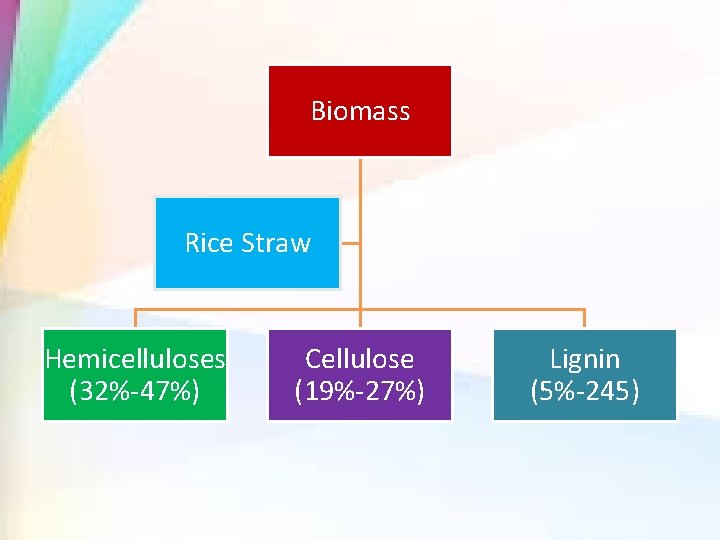 Biomass

Rice Straw

Hemicelluloses (32%-47%)

Cellulose (19%-27%)

Lignin (5%-245)